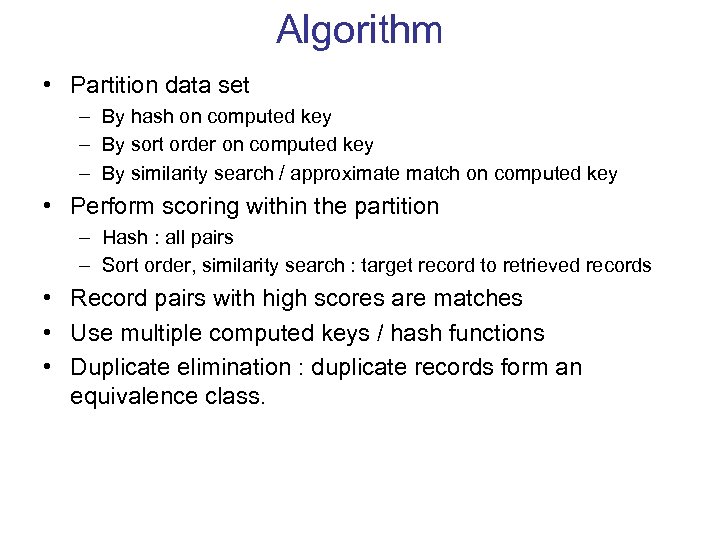 Algorithm

• Partition data set
 – By hash on computed key
 – By sort order on computed key
 – By similarity search / approximate match on computed key
• Perform scoring within the partition
 – Hash : all pairs
 – Sort order, similarity search : target record to retrieved records
• Record pairs with high scores are matches
• Use multiple computed keys / hash functions
• Duplicate elimination : duplicate records form an equivalence class.